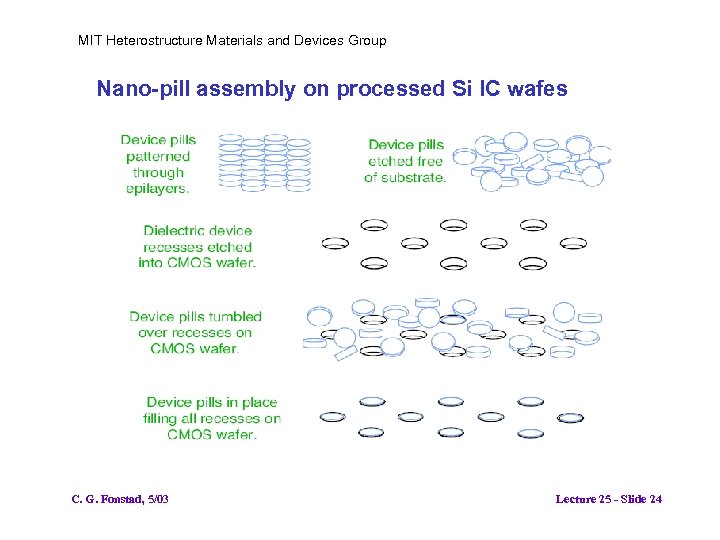 MIT Heterostructure Materials and Devices Group

Nano-pill assembly on processed Si IC wafes

Device pills patterned through epilayers.

Device pills etched free of substrate.

Dielectric device recesses etched into CMOS wafer.

Device pills tumbled over recesses on CMOS wafer.

Device pills in place filling all recesses on CMOS wafer.

C. G. Fonstad, 5/03

Lecture 25 - Slide 24